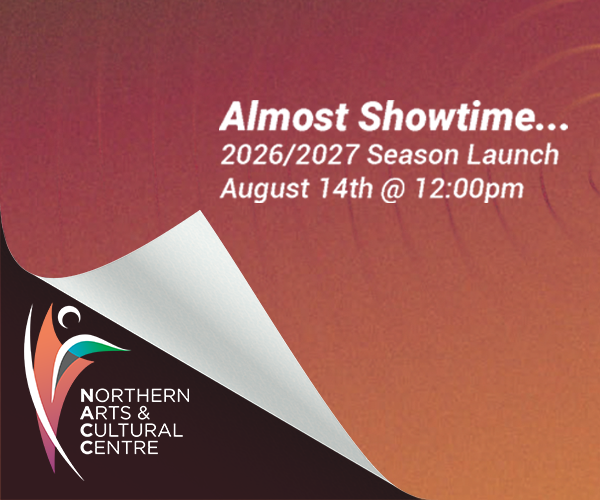 Almost Showtime...
2026/2027 Season Launch
August 14th @ 12:00pm

NORTHERN
ARTS &
CULTURAL
CENTRE